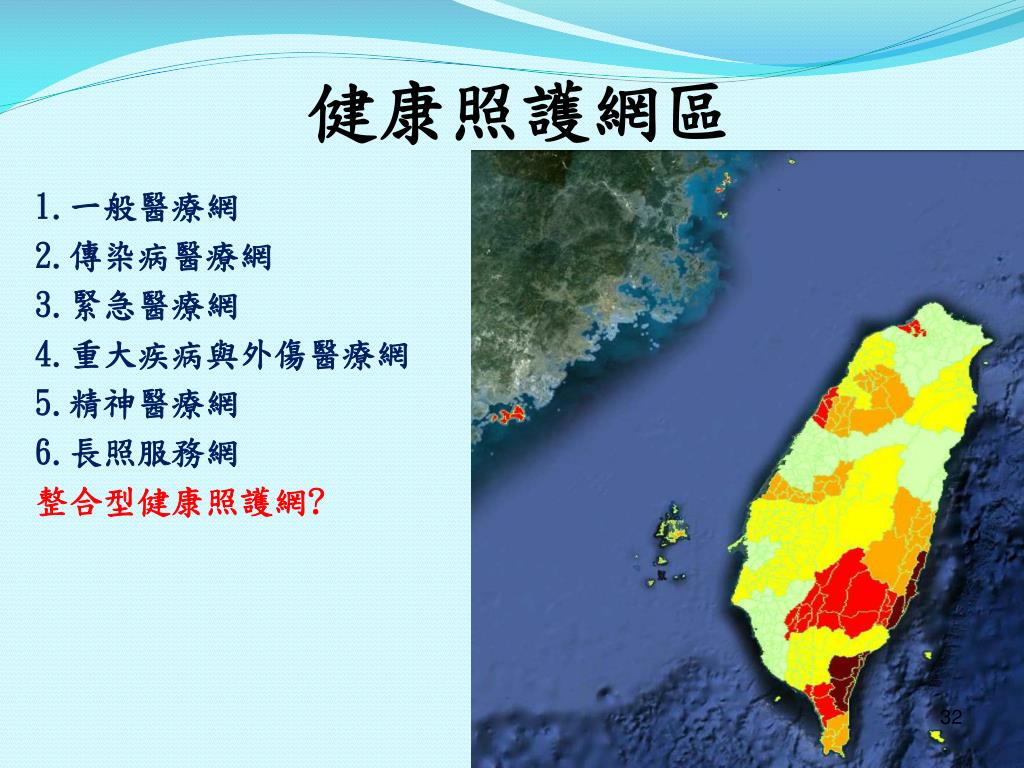 健康照護網區

1.一般醫療網
2.傳染病醫療網
3.緊急醫療網
4.重大疾病與外傷醫療網
5.精神醫療網
6.長照服務網
整合型健康照護網?

32